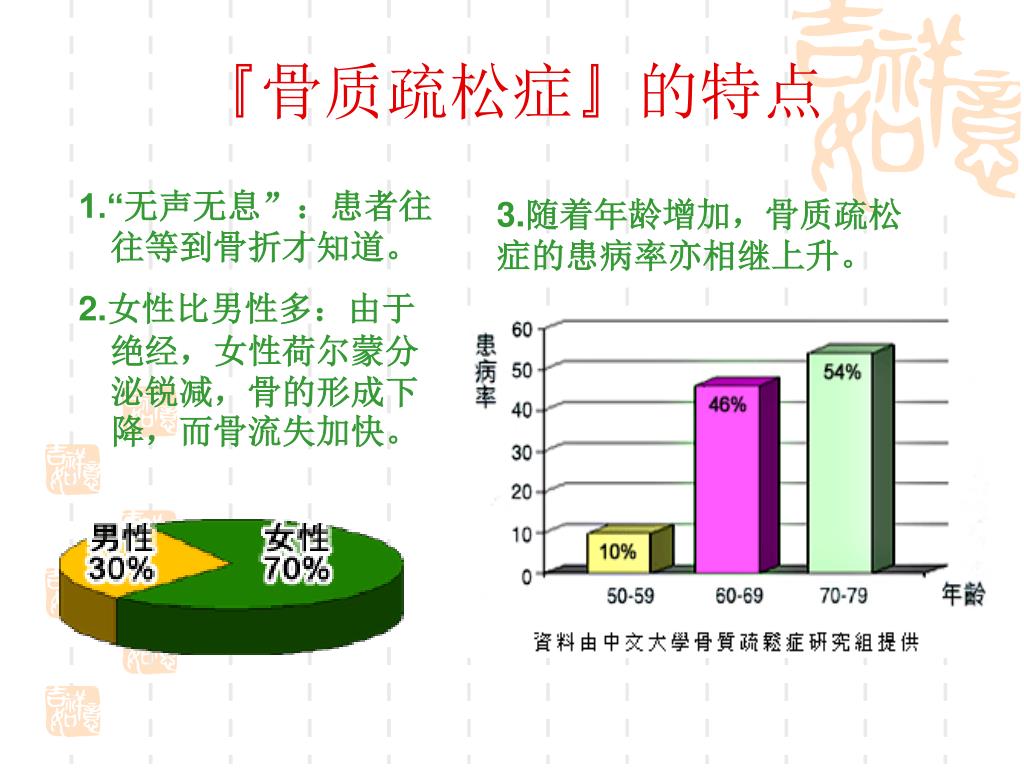 『骨质疏松症』的特点

1.“无声无息”：患者往往等到骨折才知道。

2.女性比男性多：由于绝经，女性荷尔蒙分泌锐减，骨的形成下降，而骨流失加快。

男性
30%

女性
70%

3.随着年龄增加，骨质疏松症的患病率亦相继上升。

患病率

60
50
40
30
20
10
0

10%
46%
54%

50-59
60-69
70-79

年龄

資料由中文大學骨質疏鬆症研究組提供